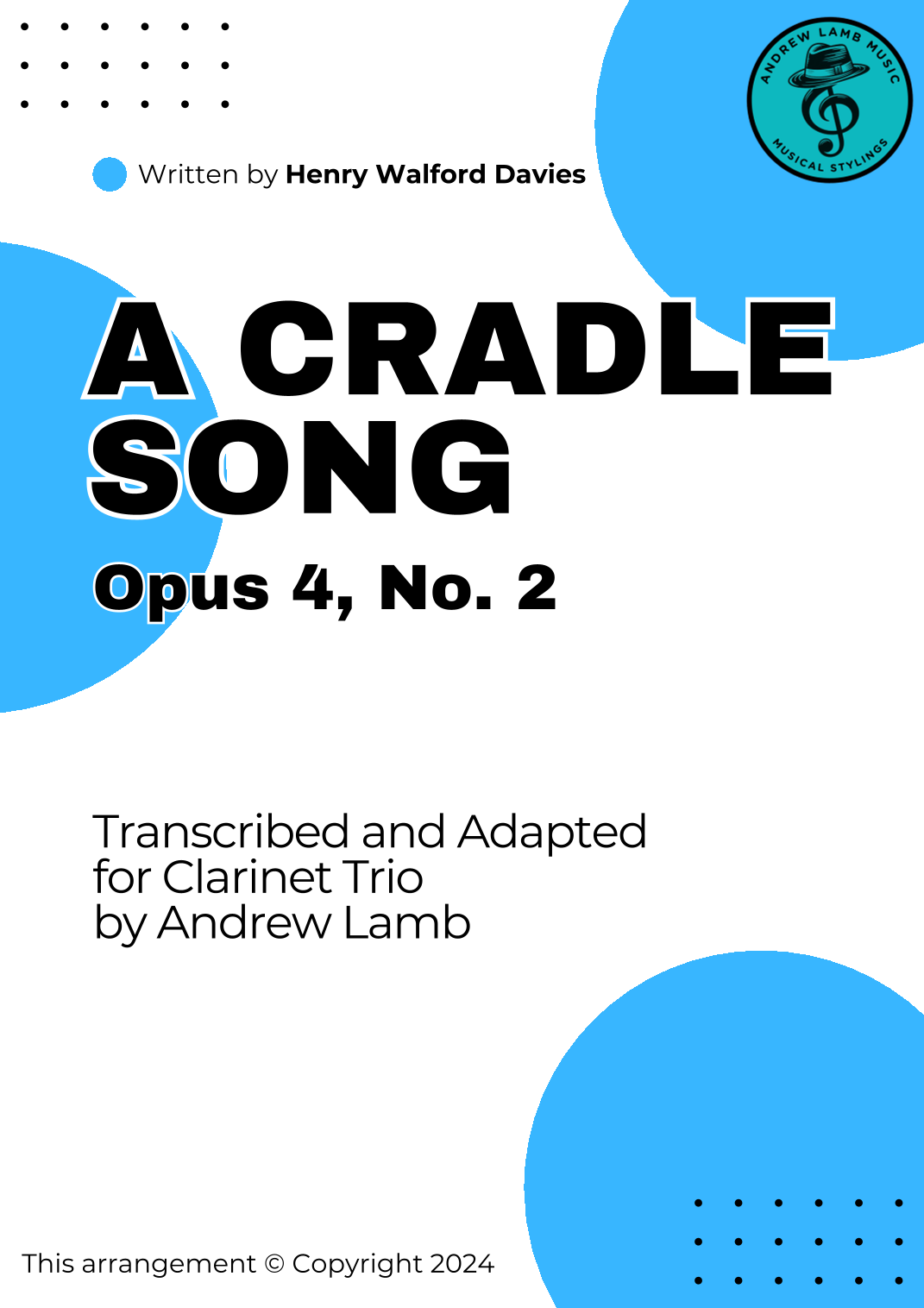 ANDREW LAMB MUSIC
MUSICAL STYLINGS

Written by Henry Walford Davies

A CRADLE SONG

Opus 4, No. 2

Transcribed and Adapted for Clarinet Trio by Andrew Lamb

This arrangement © Copyright 2024